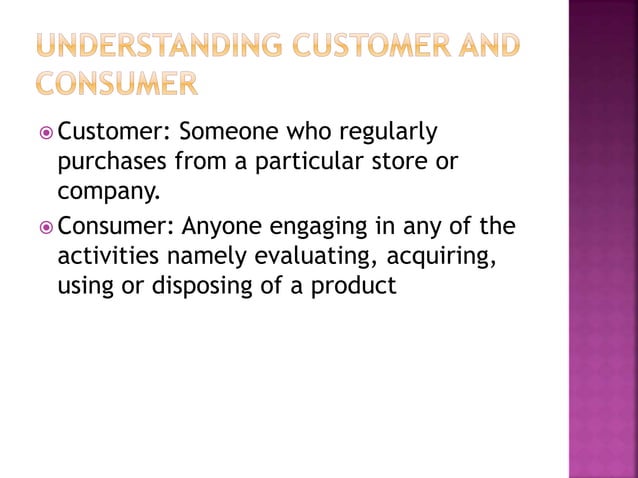 UNDERSTANDING CUSTOMER AND CONSUMER

Customer: Someone who regularly purchases from a particular store or company.

Consumer: Anyone engaging in any of the activities namely evaluating, acquiring, using or disposing of a product